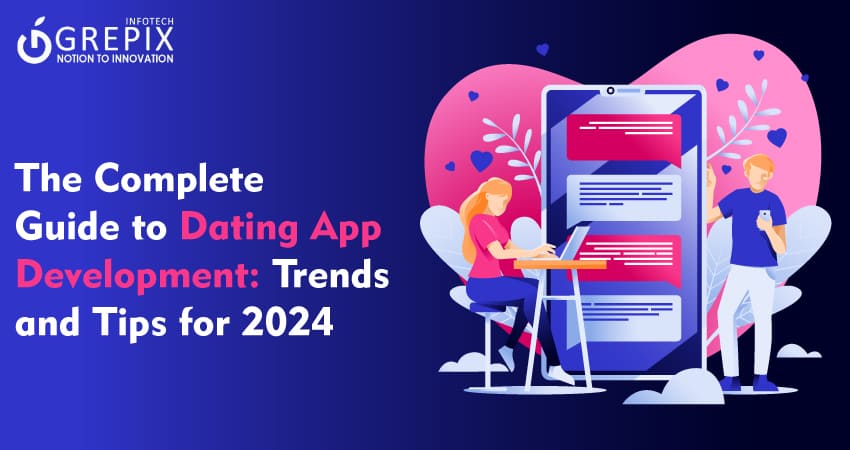 INFOTECH
GREPIX
NOTION TO INNOVATION

The Complete Guide to Dating App Development: Trends and Tips for 2024